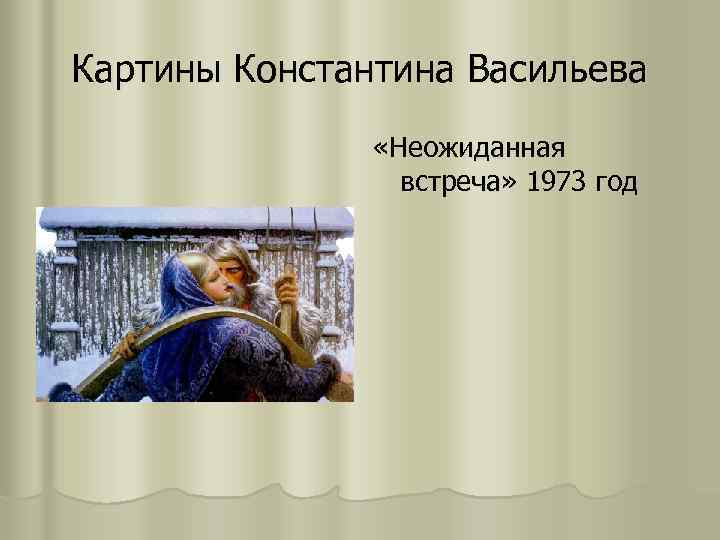 Картины Константина Васильева

«Неожиданная встреча» 1973 год